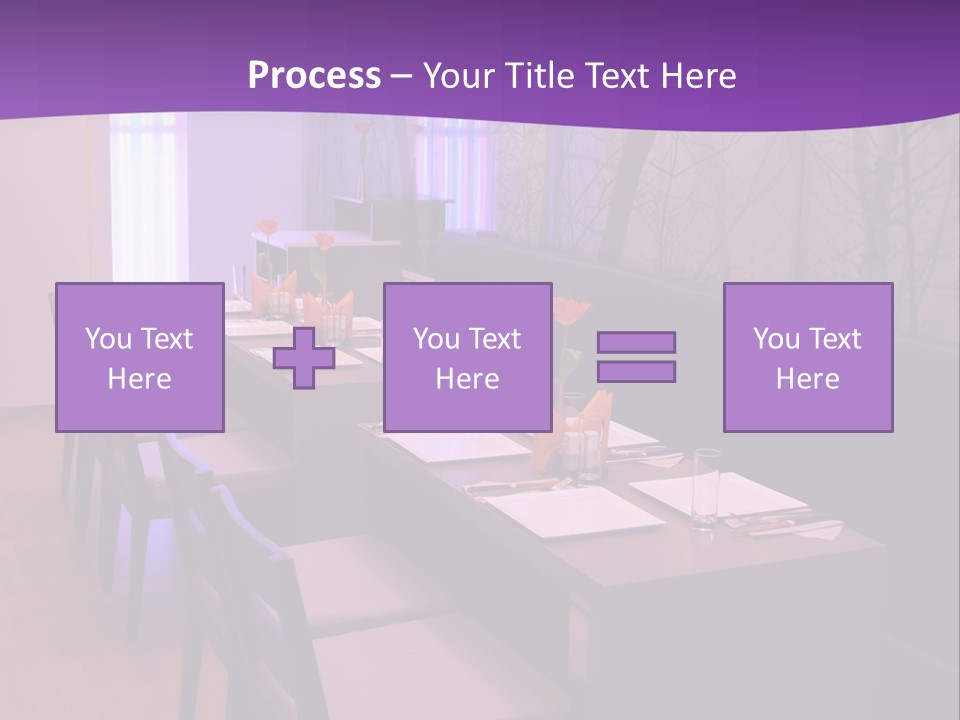 Process – Your Title Text Here

You Text Here

You Text Here

You Text Here